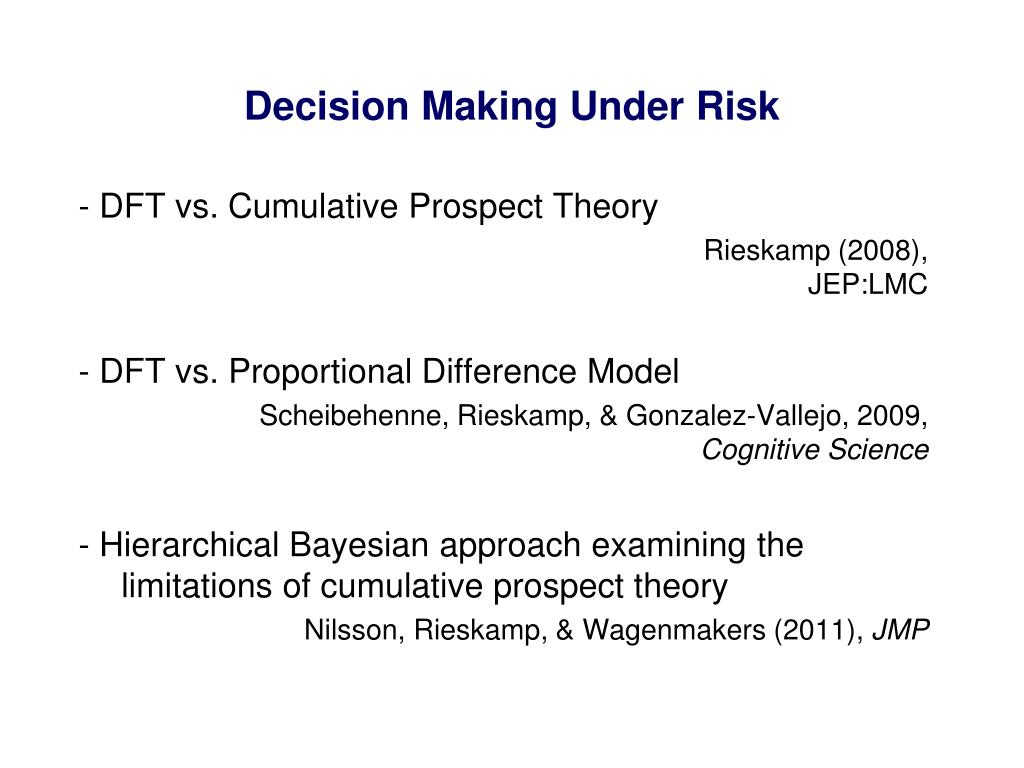 Decision Making Under Risk

- DFT vs. Cumulative Prospect Theory

Rieskamp (2008), JEP:LMC

- DFT vs. Proportional Difference Model

Scheibehenne, Rieskamp, & Gonzalez-Vallejo, 2009, Cognitive Science

- Hierarchical Bayesian approach examining the limitations of cumulative prospect theory

Nilsson, Rieskamp, & Wagenmakers (2011), JMP